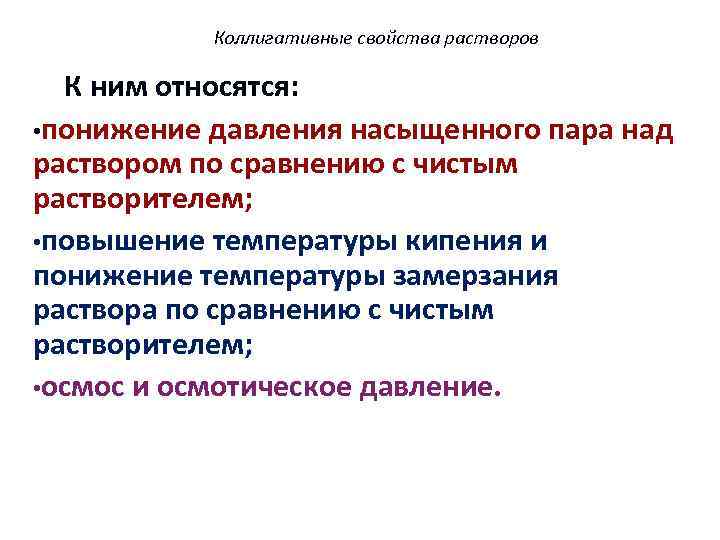 Коллигативные свойства растворов

К ним относятся:

•понижение давления насыщенного пара над раствором по сравнению с чистым растворителем;

•повышение температуры кипения и понижение температуры замерзания раствора по сравнению с чистым растворителем;

•осмос и осмотическое давление.